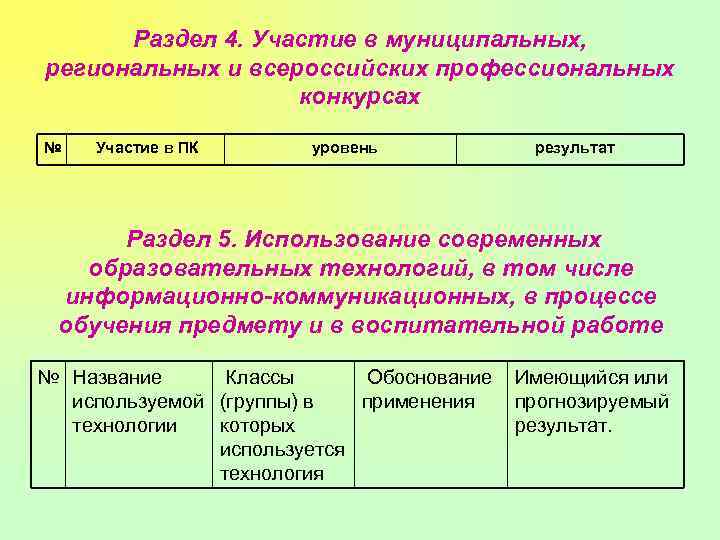 Раздел 4. Участие в муниципальных, региональных и всероссийских профессиональных конкурсах

| № | Участие в ПК | уровень | результат |
|---|---|---|---|

Раздел 5. Использование современных образовательных технологий, в том числе информационно-коммуникационных, в процессе обучения предмету и в воспитательной работе

| № | Название используемой технологии | Классы (группы) в которых используется технология | Обоснование применения | Имеющийся или прогнозируемый результат. |
|---|---|---|---|---|